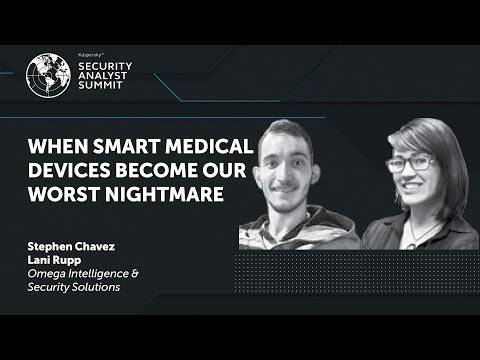 Kaspersky®
SECURITY
ANALYST
SUMMIT

WHEN SMART MEDICAL DEVICES BECOME OUR WORST NIGHTMARE

Stephen Chavez
Lani Rupp
Omega Intelligence & Security Solutions